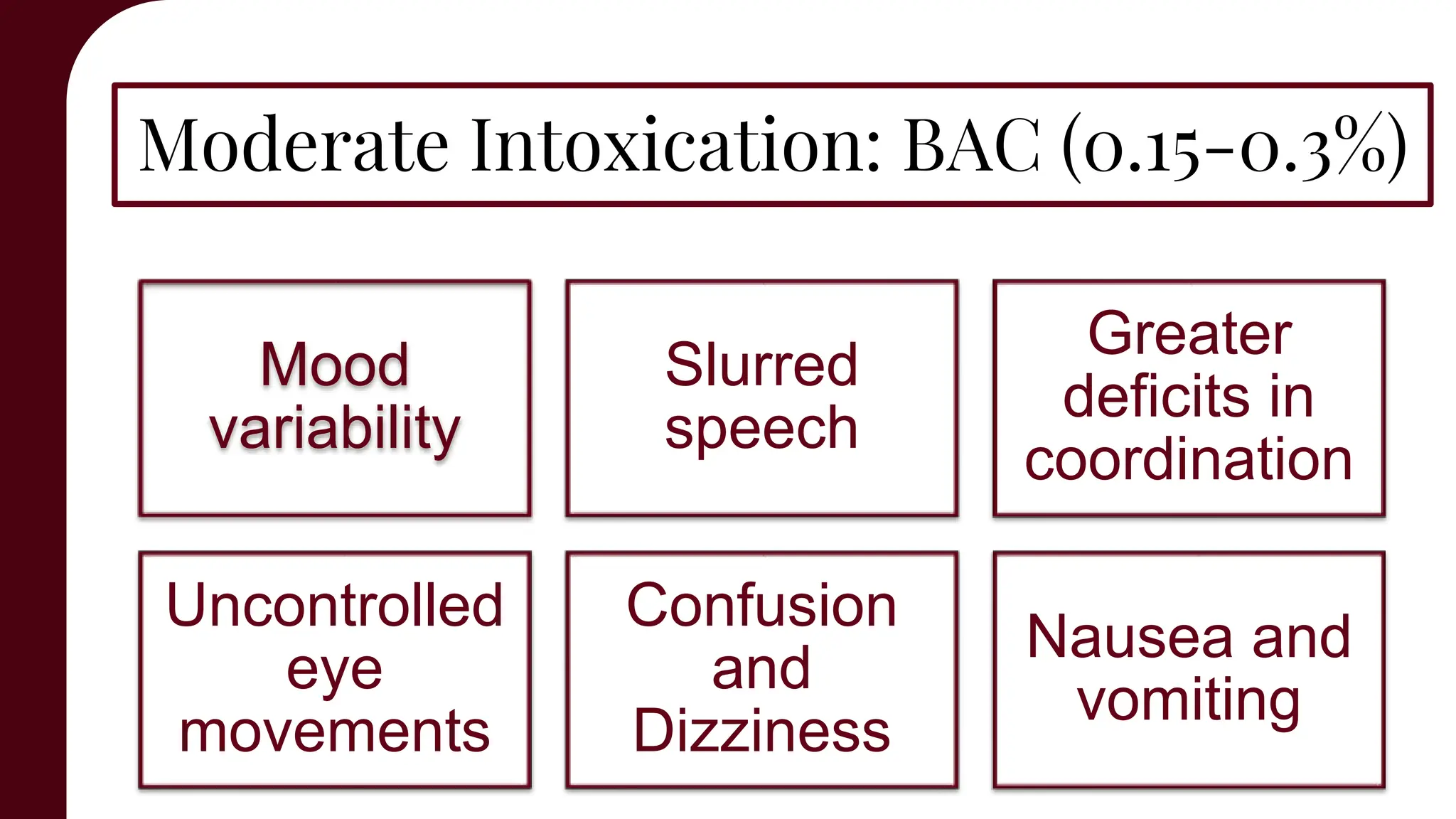 Moderate Intoxication: BAC (0.15-0.3%)

Mood variability

Slurred speech

Greater deficits in coordination

Uncontrolled eye movements

Confusion and Dizziness

Nausea and vomiting